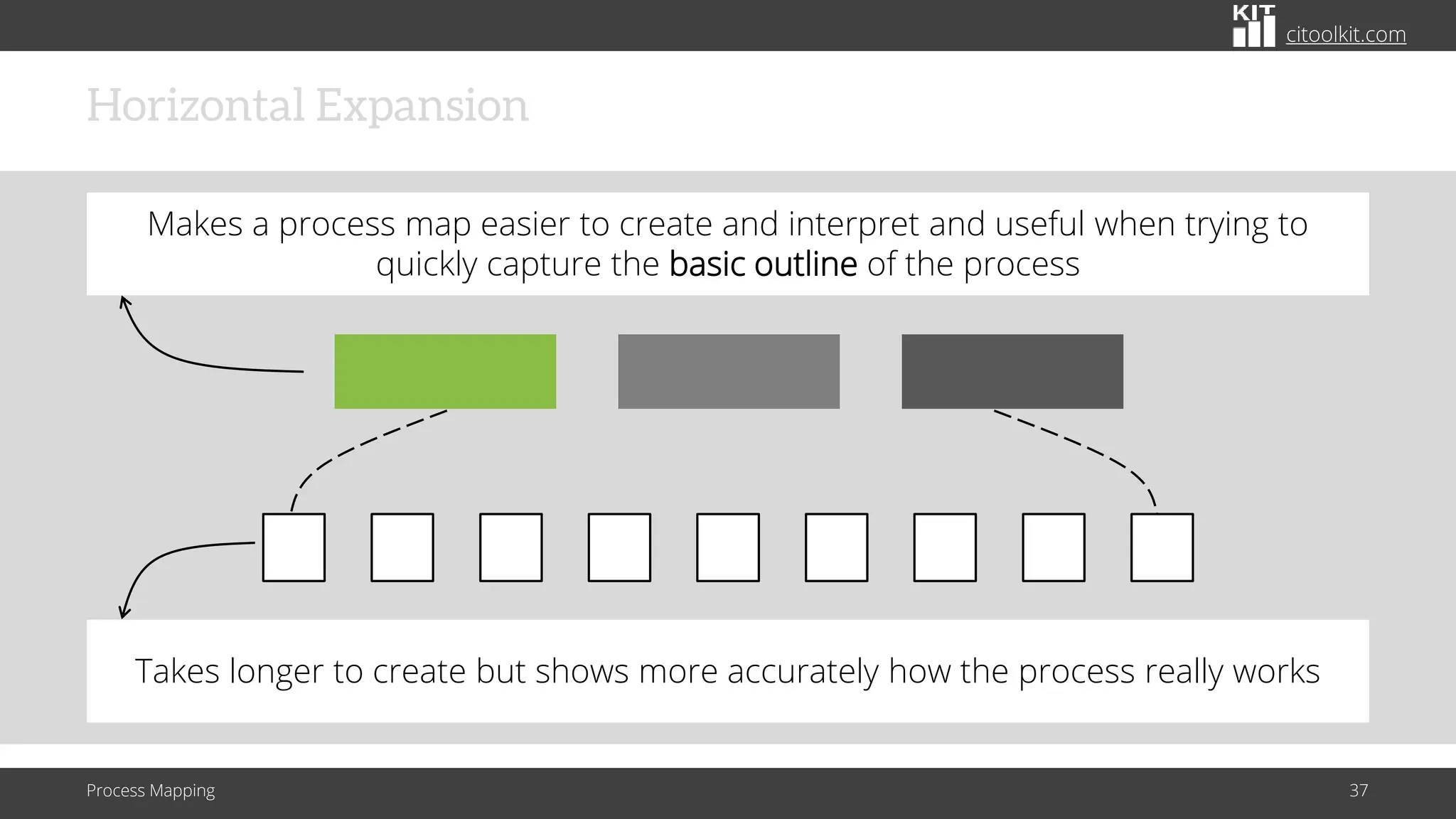 KIT citoolkit.com

Horizontal Expansion

Makes a process map easier to create and interpret and useful when trying to quickly capture the basic outline of the process

Takes longer to create but shows more accurately how the process really works

Process Mapping

37